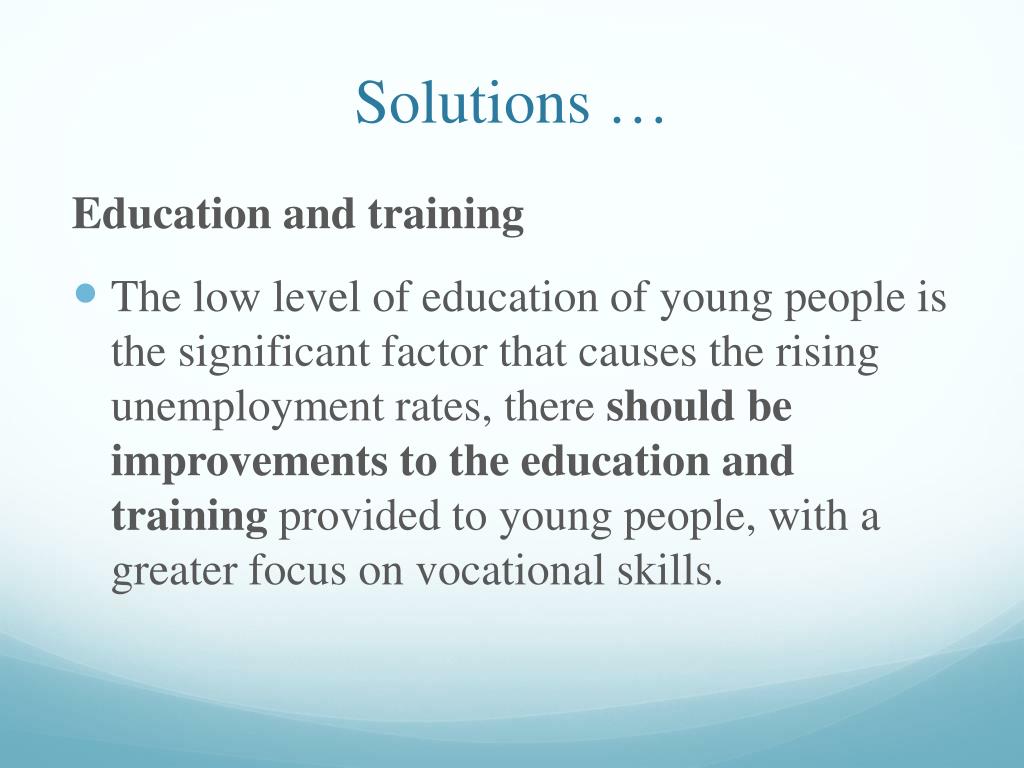 Solutions …

Education and training

The low level of education of young people is the significant factor that causes the rising unemployment rates, there should be improvements to the education and training provided to young people, with a greater focus on vocational skills.